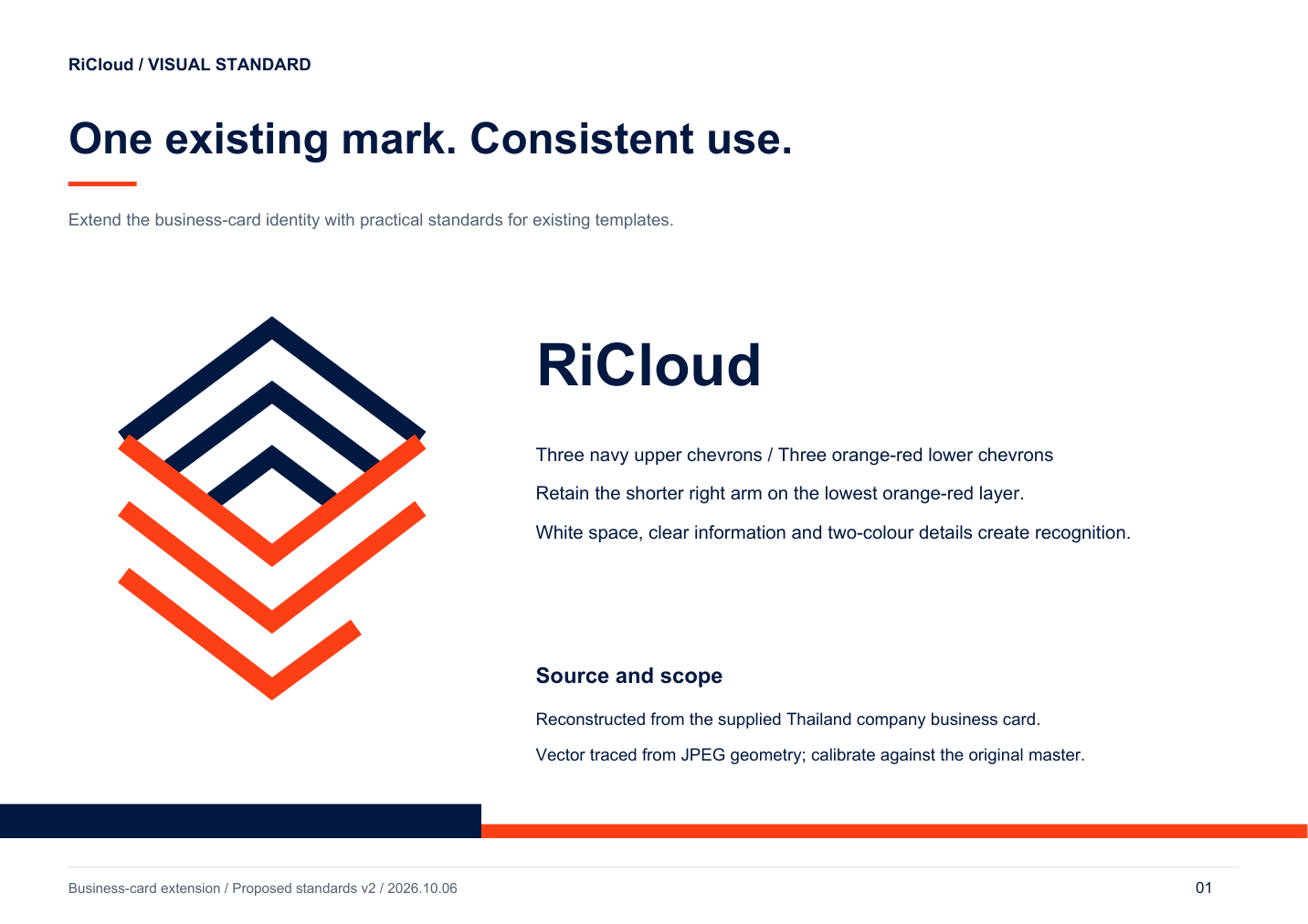 RiCloud / VISUAL STANDARD

One existing mark. Consistent use.

Extend the business-card identity with practical standards for existing templates.

RiCloud

Three navy upper chevrons / Three orange-red lower chevrons

Retain the shorter right arm on the lowest orange-red layer.

White space, clear information and two-colour details create recognition.

Source and scope

Reconstructed from the supplied Thailand company business card.

Vector traced from JPEG geometry; calibrate against the original master.

Business-card extension / Proposed standards v2 / 2026.10.06

01